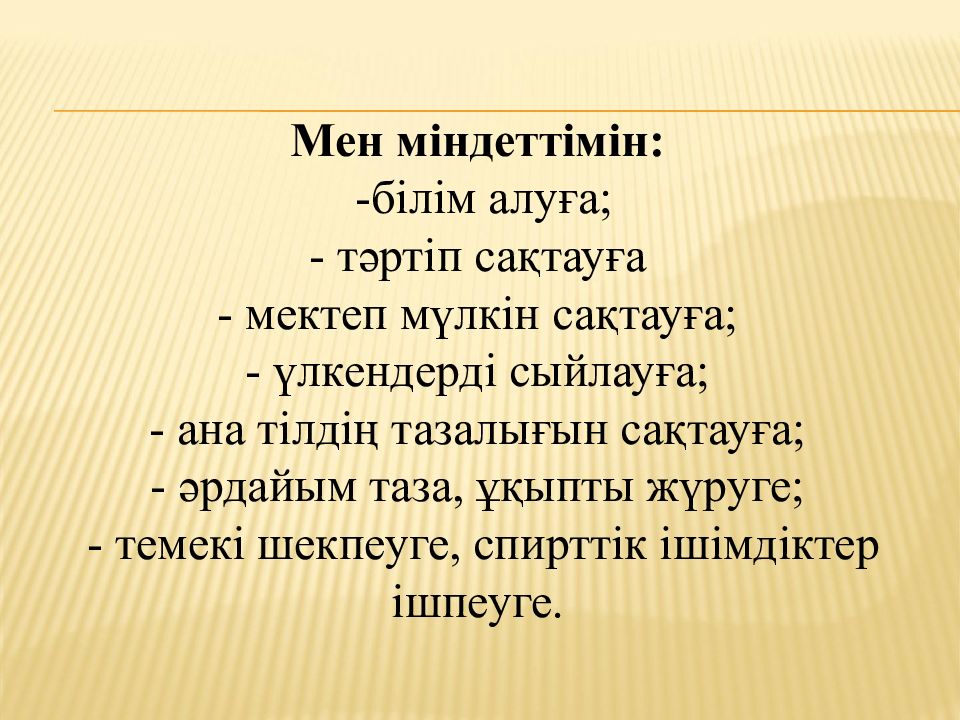 Мен міндеттімін:
-білім алуға;
- тәртіп сақтауға
- мектеп мүлкін сақтауға;
- үлкендерді сыйлауға;
- ана тілдің тазалығын сақтауға;
- әрдайым таза, ұқыпты жүруге;
- темекі шекпеуге, спирттік ішімдіктер ішпеуге.